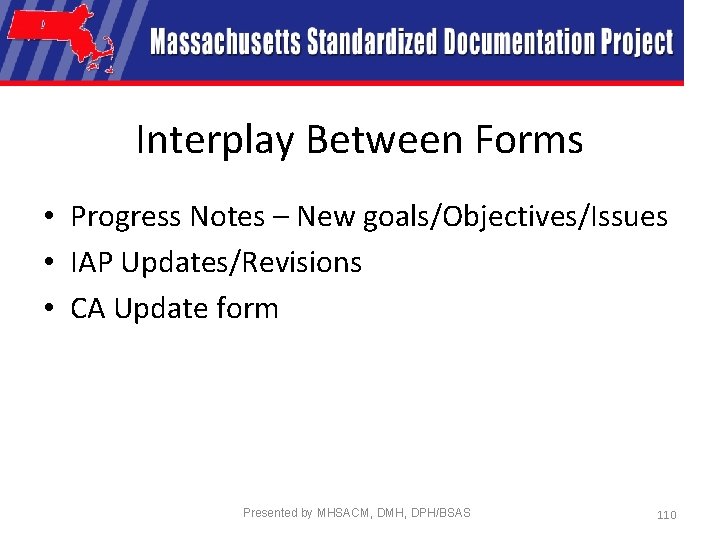 Massachusetts Standardized Documentation Project

Interplay Between Forms

• Progress Notes – New goals/Objectives/Issues
• IAP Updates/Revisions
• CA Update form

Presented by MHSACM, DMH, DPH/BSAS

110